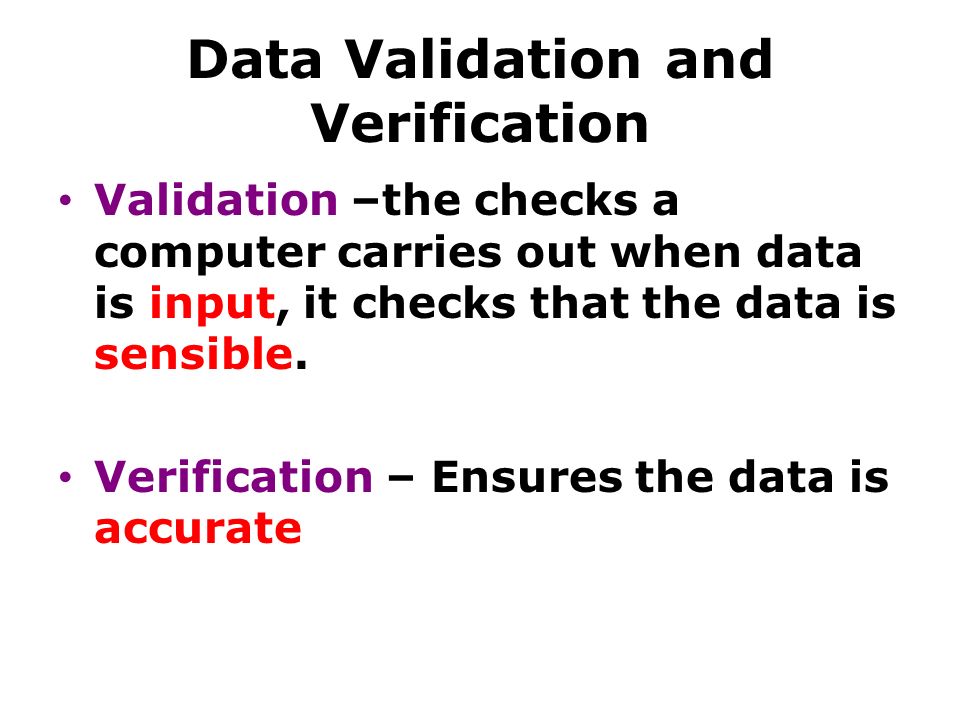 Data Validation and Verification

• Validation –the checks a computer carries out when data is input, it checks that the data is sensible.

• Verification – Ensures the data is accurate